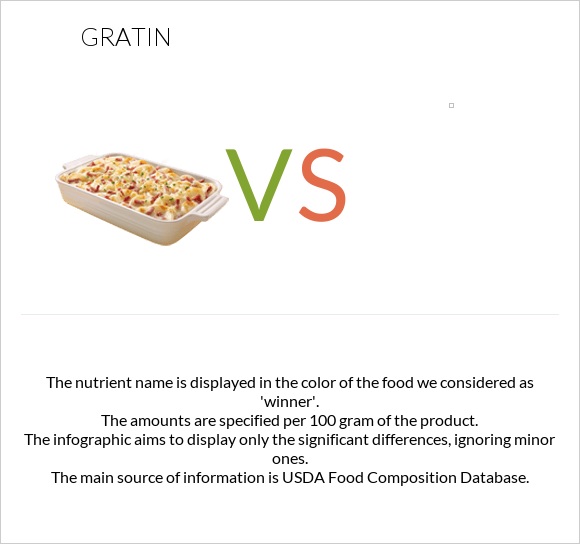 GRATIN

VS

The nutrient name is displayed in the color of the food we considered as 'winner'.
The amounts are specified per 100 gram of the product.
The infographic aims to display only the significant differences, ignoring minor ones.
The main source of information is USDA Food Composition Database.